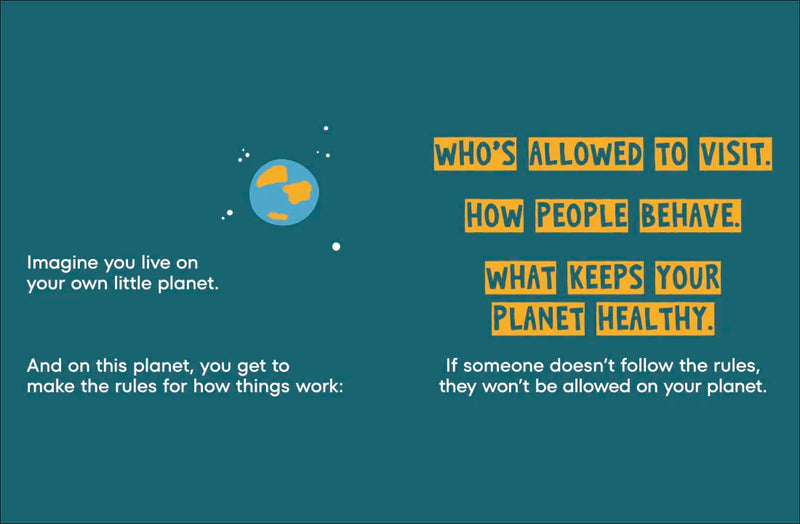 Imagine you live on your own little planet.

And on this planet, you get to make the rules for how things work:

WHO'S ALLOWED TO VISIT.

HOW PEOPLE BEHAVE.

WHAT KEEPS YOUR PLANET HEALTHY.

If someone doesn't follow the rules, they won't be allowed on your planet.